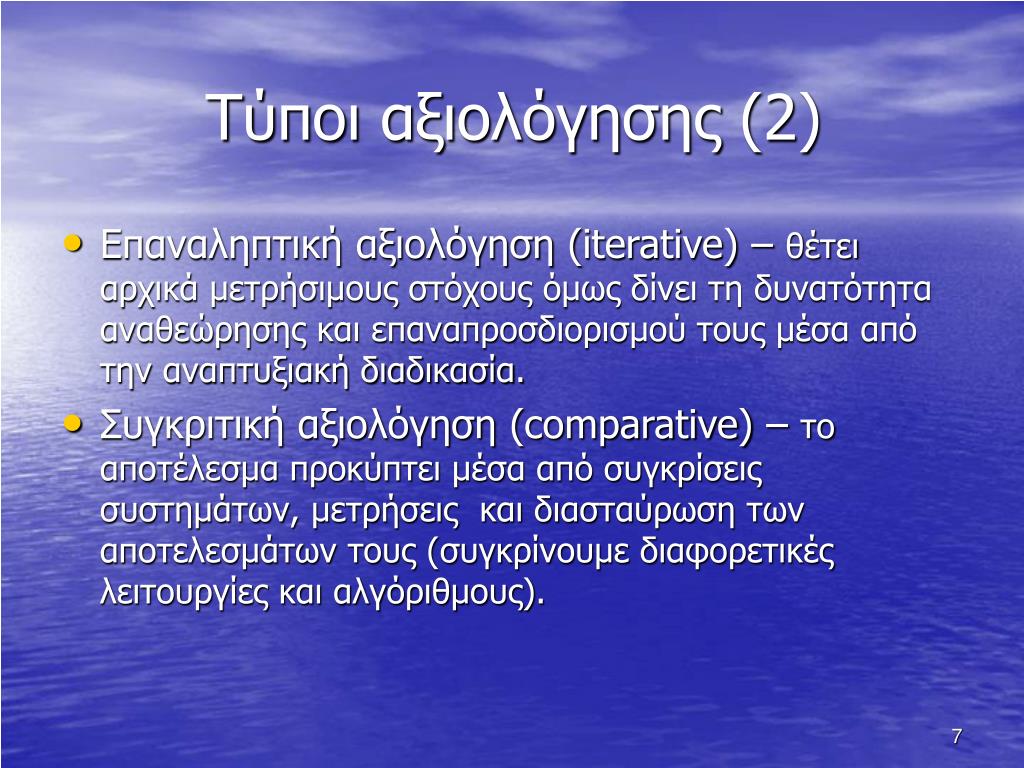 Τύποι αξιολόγησης (2)

• Επαναληπτική αξιολόγηση (iterative) – θέτει αρχικά μετρήσιμους στόχους όμως δίνει τη δυνατότητα αναθεώρησης και επαναπροσδιορισμού τους μέσα από την αναπτυξιακή διαδικασία.

• Συγκριτική αξιολόγηση (comparative) – το αποτέλεσμα προκύπτει μέσα από συγκρίσεις συστημάτων, μετρήσεις και διασταύρωση των αποτελεσμάτων τους (συγκρίνουμε διαφορετικές λειτουργίες και αλγόριθμους).

7